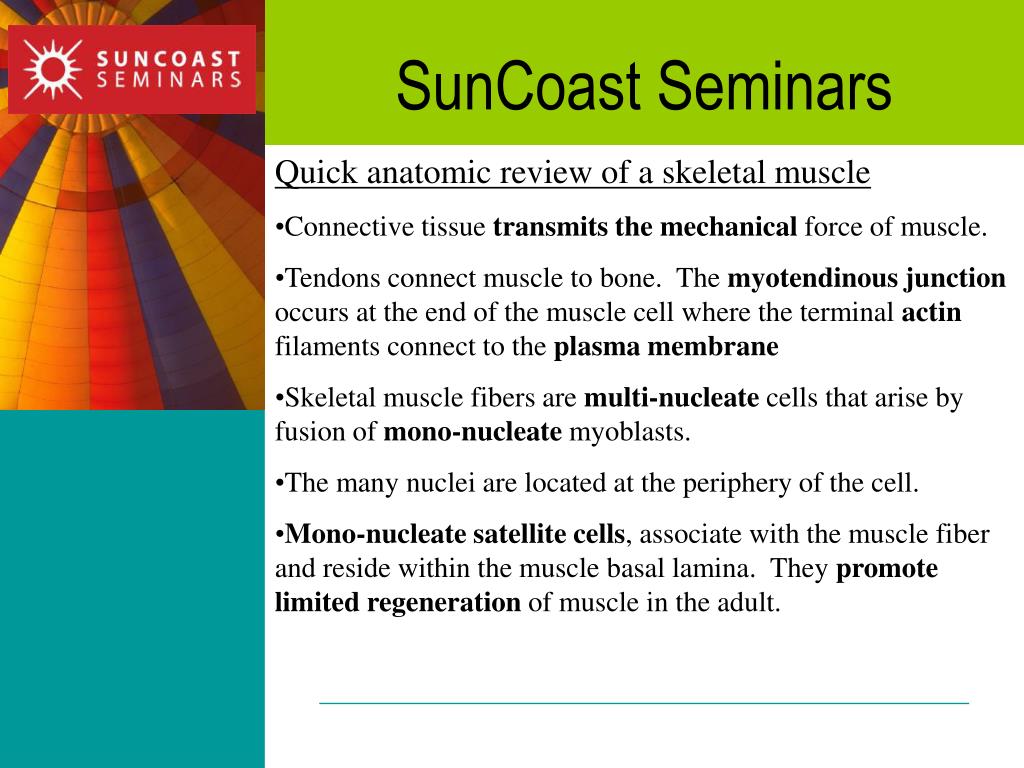 SUNCOAST SEMINARS

SunCoast Seminars

Quick anatomic review of a skeletal muscle

•Connective tissue transmits the mechanical force of muscle.

•Tendons connect muscle to bone. The myotendinous junction occurs at the end of the muscle cell where the terminal actin filaments connect to the plasma membrane

•Skeletal muscle fibers are multi-nucleate cells that arise by fusion of mono-nucleate myoblasts.

•The many nuclei are located at the periphery of the cell.

•Mono-nucleate satellite cells, associate with the muscle fiber and reside within the muscle basal lamina. They promote limited regeneration of muscle in the adult.